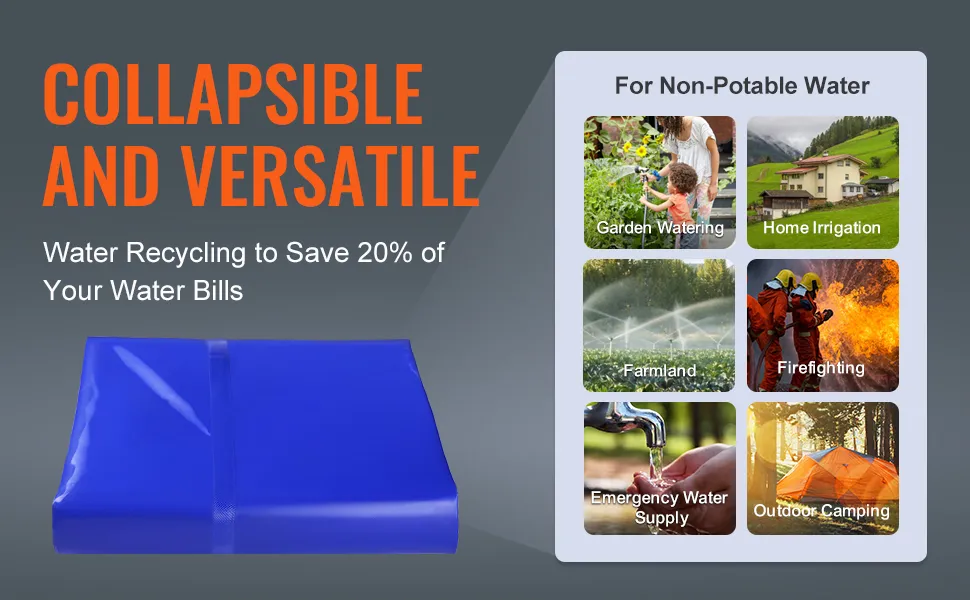 COLLAPSIBLE AND VERSATILE

Water Recycling to Save 20% of Your Water Bills

For Non-Potable Water

Garden Watering

Home Irrigation

Farmland

Firefighting

Emergency Water Supply

Outdoor Camping